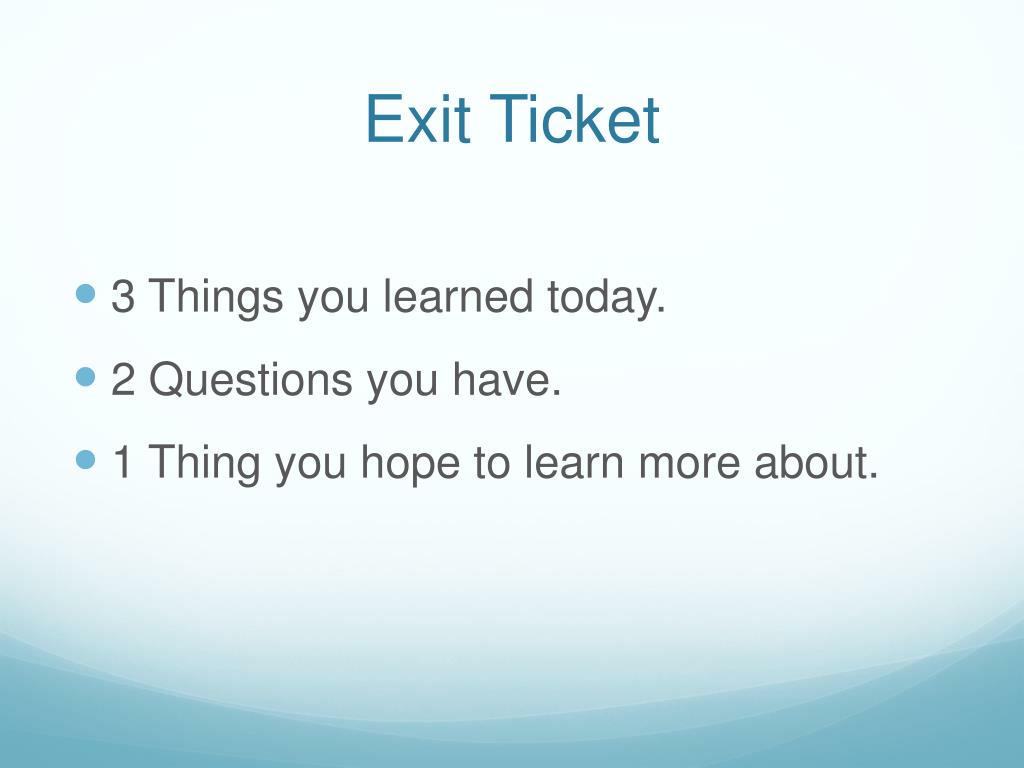 Exit Ticket

- 3 Things you learned today.
- 2 Questions you have.
- 1 Thing you hope to learn more about.